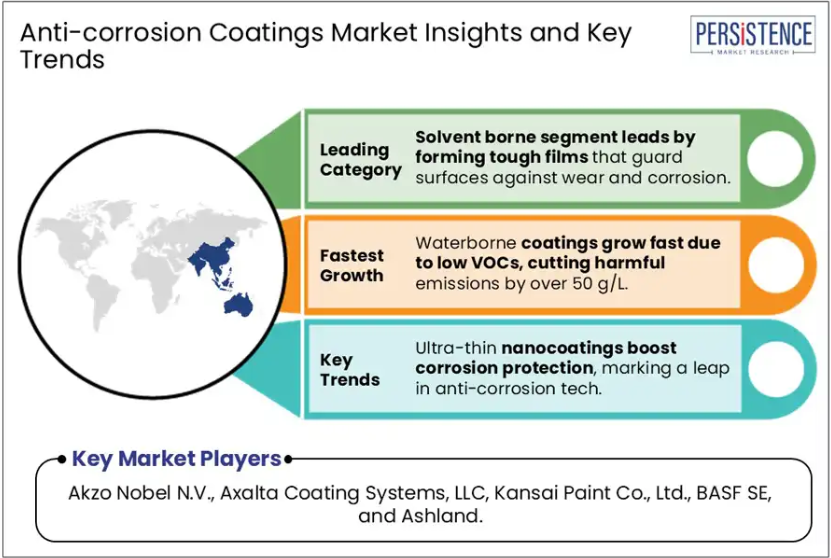 Anti-corrosion Coatings Market Insights and Key Trends

PERSISTENCE
MARKET RESEARCH

Leading Category

Solvent borne segment leads by forming tough films that guard surfaces against wear and corrosion.

Fastest Growth

Waterborne coatings grow fast due to low VOCs, cutting harmful emissions by over 50 g/L.

Key Trends

Ultra-thin nanocoatings boost corrosion protection, marking a leap in anti-corrosion tech.

Key Market Players

Akzo Nobel N.V., Axalta Coating Systems, LLC, Kansai Paint Co., Ltd., BASF SE, and Ashland.